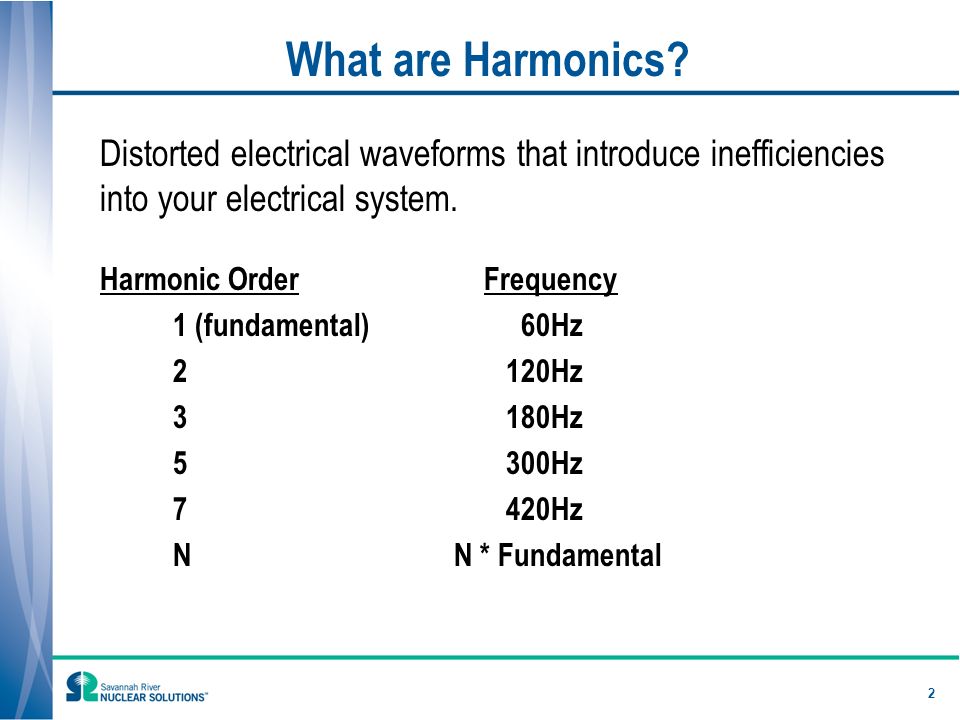 What are Harmonics?

Distorted electrical waveforms that introduce inefficiencies into your electrical system.

| Harmonic Order | Frequency |
|---|---|
| 1 (fundamental) | 60Hz |
| 2 | 120Hz |
| 3 | 180Hz |
| 5 | 300Hz |
| 7 | 420Hz |
| N | N * Fundamental |

Savannah River
NUCLEAR SOLUTIONS™

2